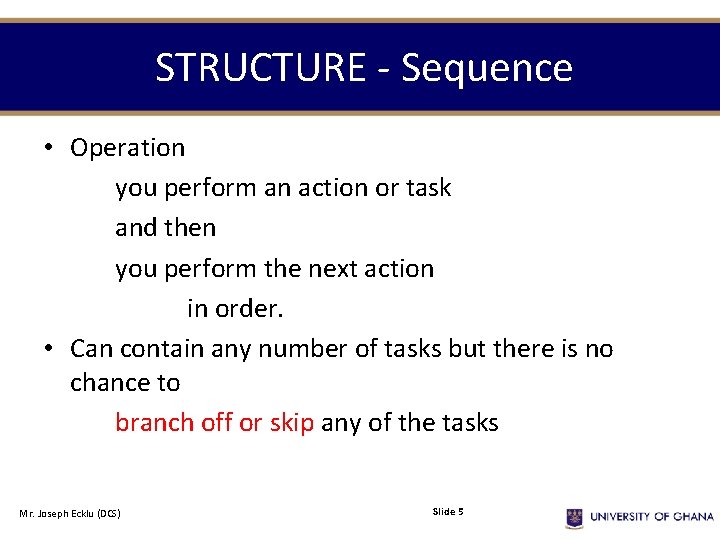 STRUCTURE - Sequence

• Operation

you perform an action or task

and then

you perform the next action

in order.

• Can contain any number of tasks but there is no chance to

branch off or skip any of the tasks

Mr. Joseph Ecklu (DCS)

Slide 5

UNIVERSITY OF GHANA